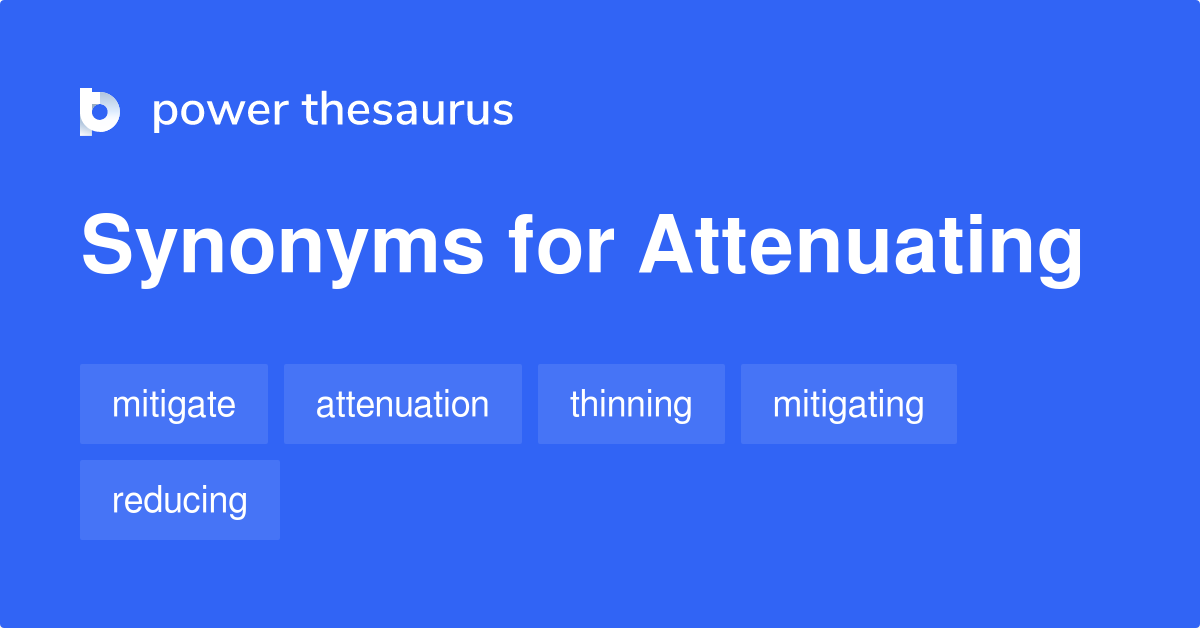 power thesaurus

Synonyms for Attenuating

mitigate
attenuation
thinning
mitigating
reducing